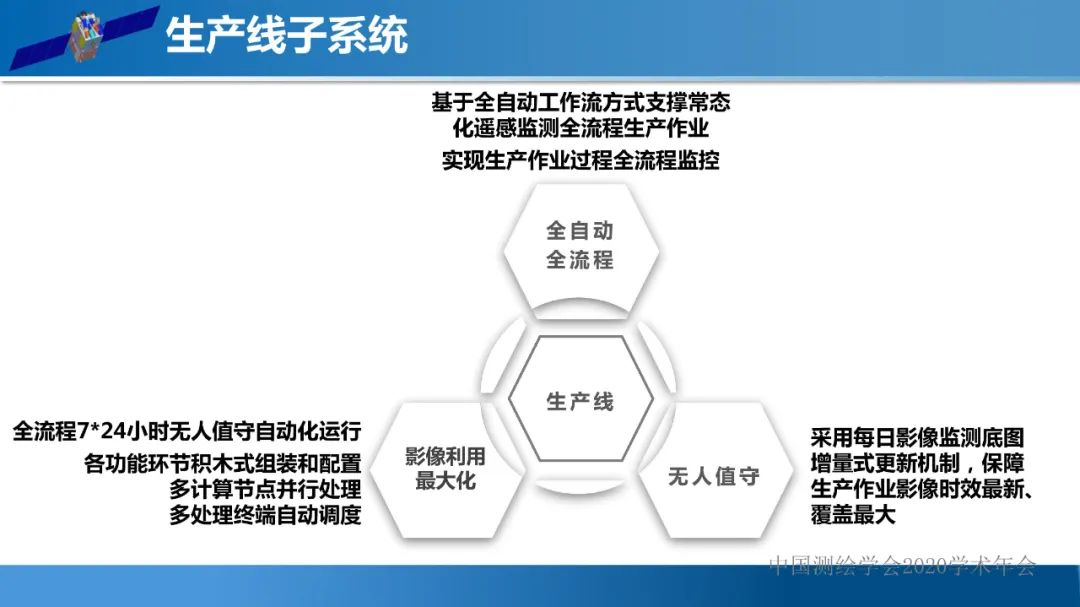 生产线子系统

基于全自动工作流方式支撑常态化遥感监测全流程生产作业

实现生产作业过程全流程监控

全自动
全流程

生产线

影像利用
最大化

无人值守

全流程7*24小时无人值守自动化运行

各功能环节积木式组装和配置
多计算节点并行处理
多处理终端自动调度

采用每日影像监测底图增量式更新机制，保障生产作业影像时效最新、覆盖最大

中国测绘学会2020学术年会